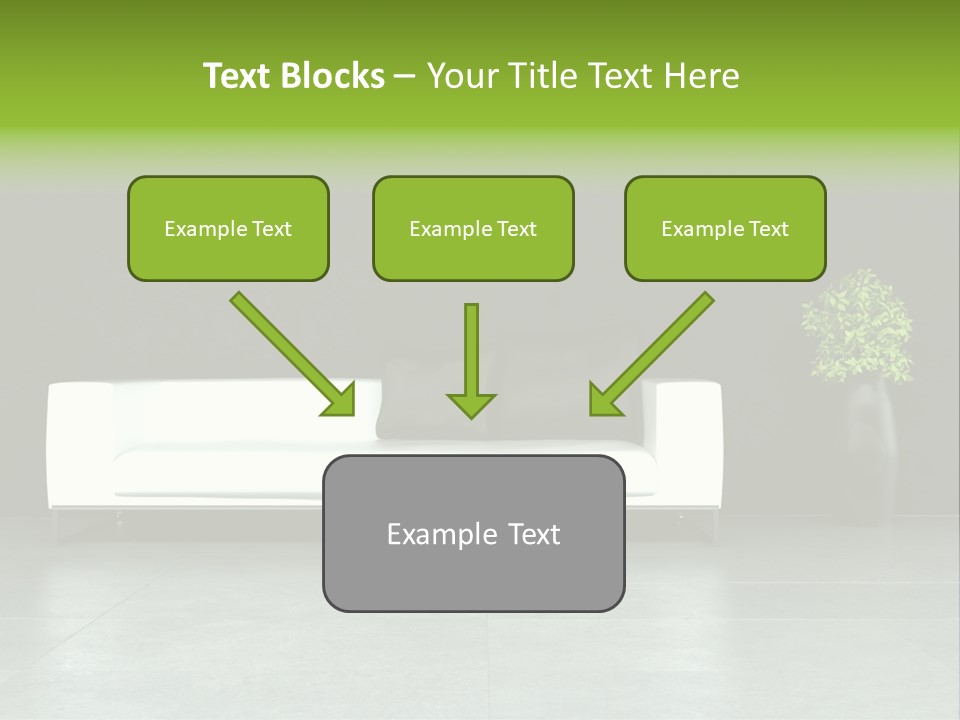 Text Blocks – Your Title Text Here

Example Text

Example Text

Example Text

Example Text